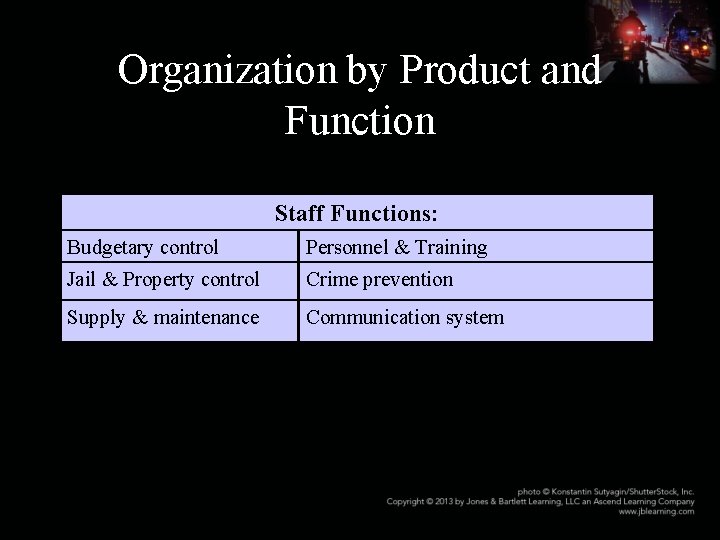 Organization by Product and Function

| Staff Functions: | |
|---|---|
| Budgetary control | Personnel & Training |
| Jail & Property control | Crime prevention |
| Supply & maintenance | Communication system |

photo © Konstantin Sutyagin/ShutterStock, Inc.
Copyright © 2013 by Jones & Bartlett Learning, LLC an Ascend Learning Company
www.jblearning.com